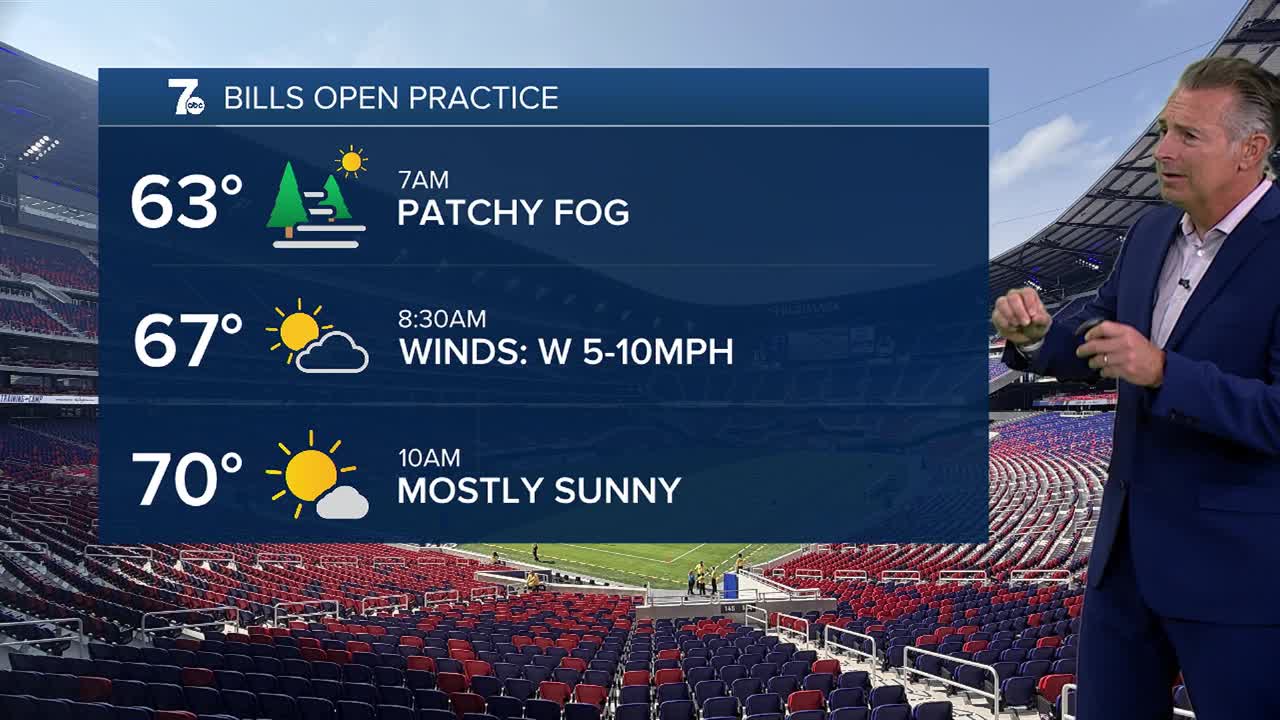 7 abc BILLS OPEN PRACTICE

63° 7AM PATCHY FOG

67° 8:30AM WINDS: W 5-10MPH

70° 10AM MOSTLY SUNNY

TRAINING CAMP